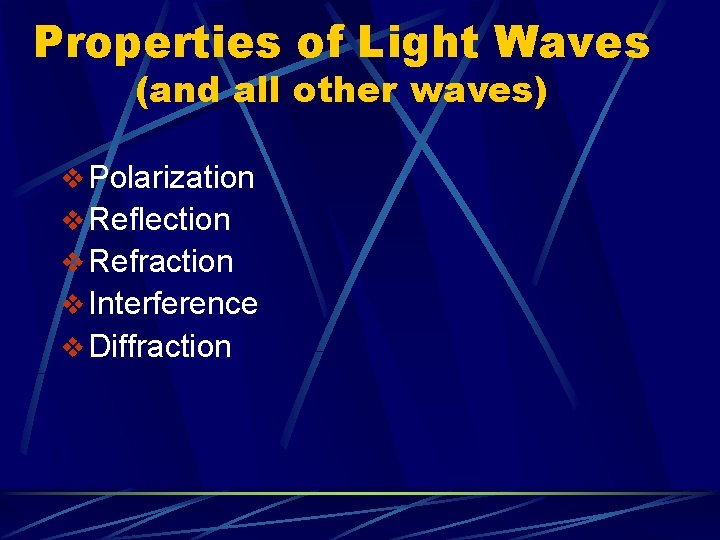 Properties of Light Waves
(and all other waves)

❖ Polarization
❖ Reflection
❖ Refraction
❖ Interference
❖ Diffraction